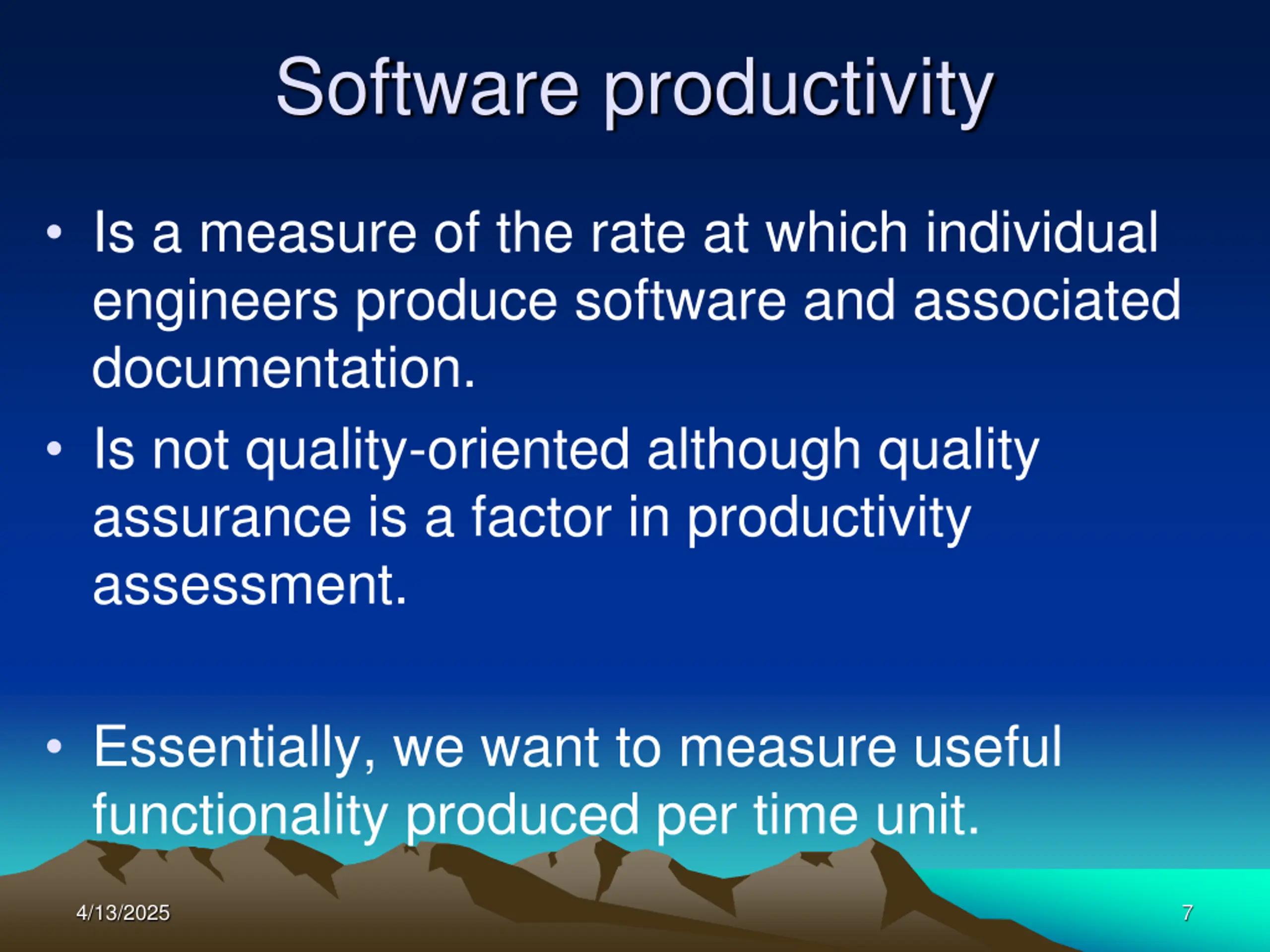 Software productivity

• Is a measure of the rate at which individual engineers produce software and associated documentation.

• Is not quality-oriented although quality assurance is a factor in productivity assessment.

• Essentially, we want to measure useful functionality produced per time unit.

4/13/2025

7